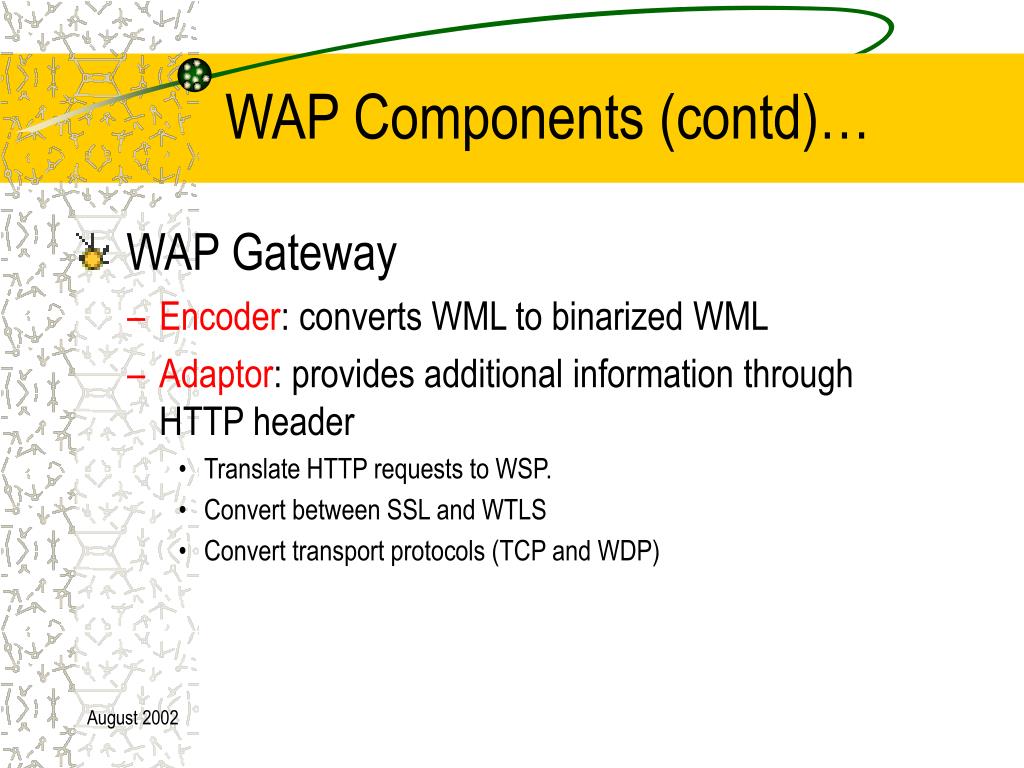 WAP Components (contd)…

WAP Gateway

– Encoder: converts WML to binarized WML

– Adaptor: provides additional information through HTTP header

• Translate HTTP requests to WSP.

• Convert between SSL and WTLS

• Convert transport protocols (TCP and WDP)

August 2002